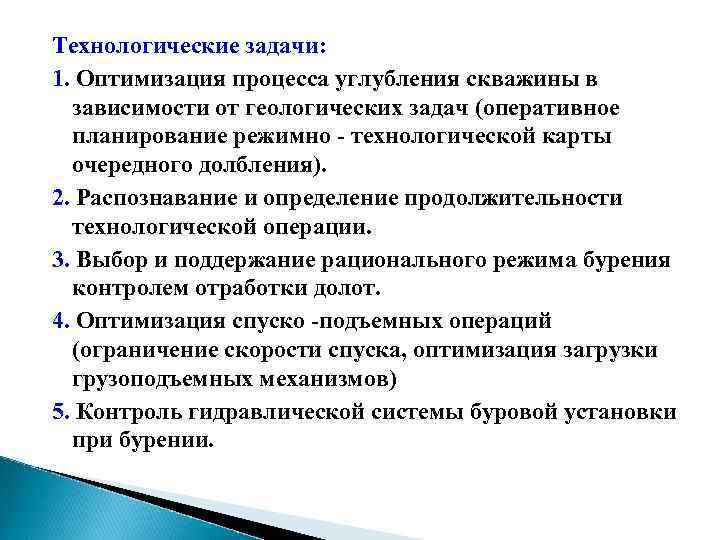 Технологические задачи:

1. Оптимизация процесса углубления скважины в зависимости от геологических задач (оперативное планирование режимно - технологической карты очередного долбления).

2. Распознавание и определение продолжительности технологической операции.

3. Выбор и поддержание рационального режима бурения контролем отработки долот.

4. Оптимизация спуско -подъемных операций (ограничение скорости спуска, оптимизация загрузки грузоподъемных механизмов)

5. Контроль гидравлической системы буровой установки при бурении.